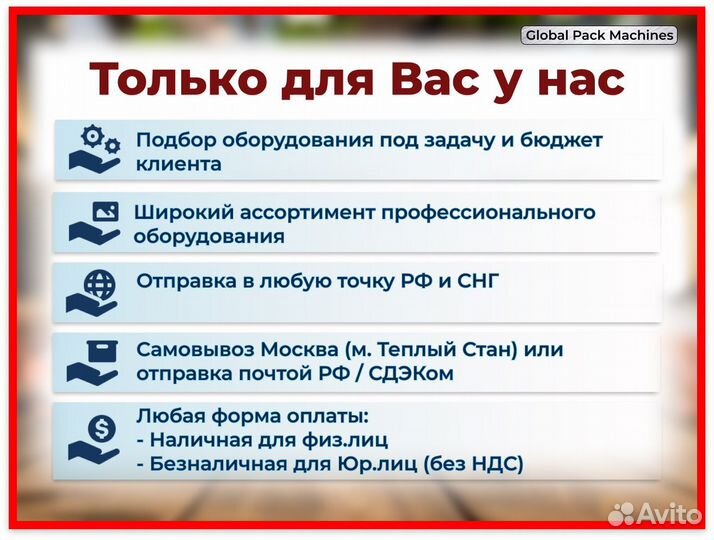 Global Pack Machines

Только для Вас у нас

Подбор оборудования под задачу и бюджет клиента

Широкий ассортимент профессионального оборудования

Отправка в любую точку РФ и СНГ

Самовывоз Москва (м. Теплый Стан) или отправка почтой РФ / СДЭКом

Любая форма оплаты:
- Наличная для физ.лиц
- Безналичная для Юр.лиц (без НДС)

Avito